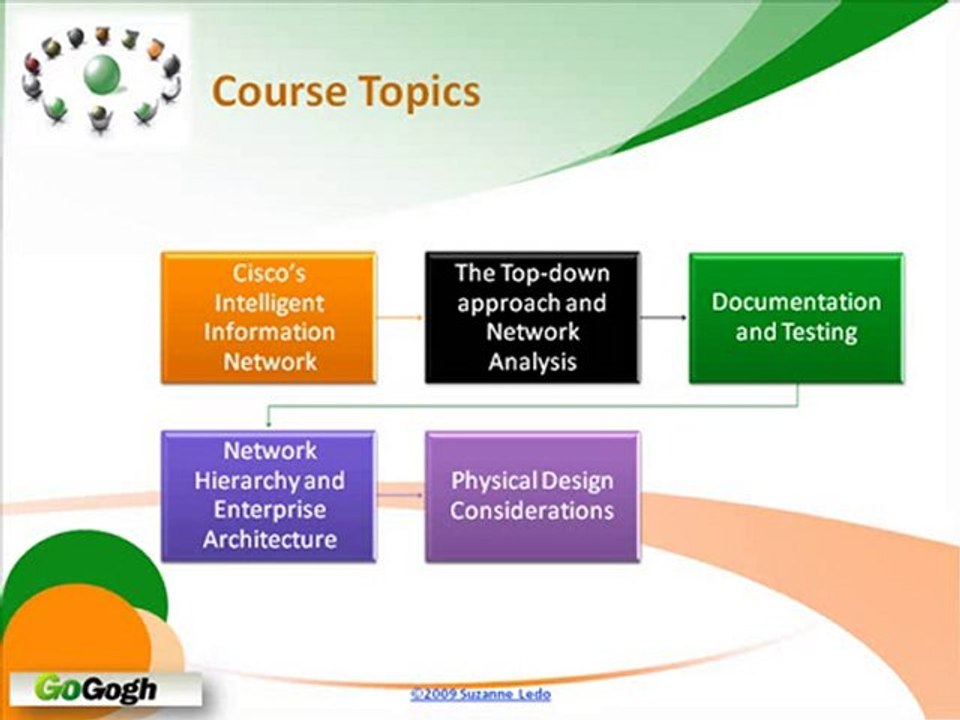 Course Topics

Cisco's Intelligent Information Network

The Top-down approach and Network Analysis

Documentation and Testing

Network Hierarchy and Enterprise Architecture

Physical Design Considerations

GoGogh

©2009 Suzanne Ledo